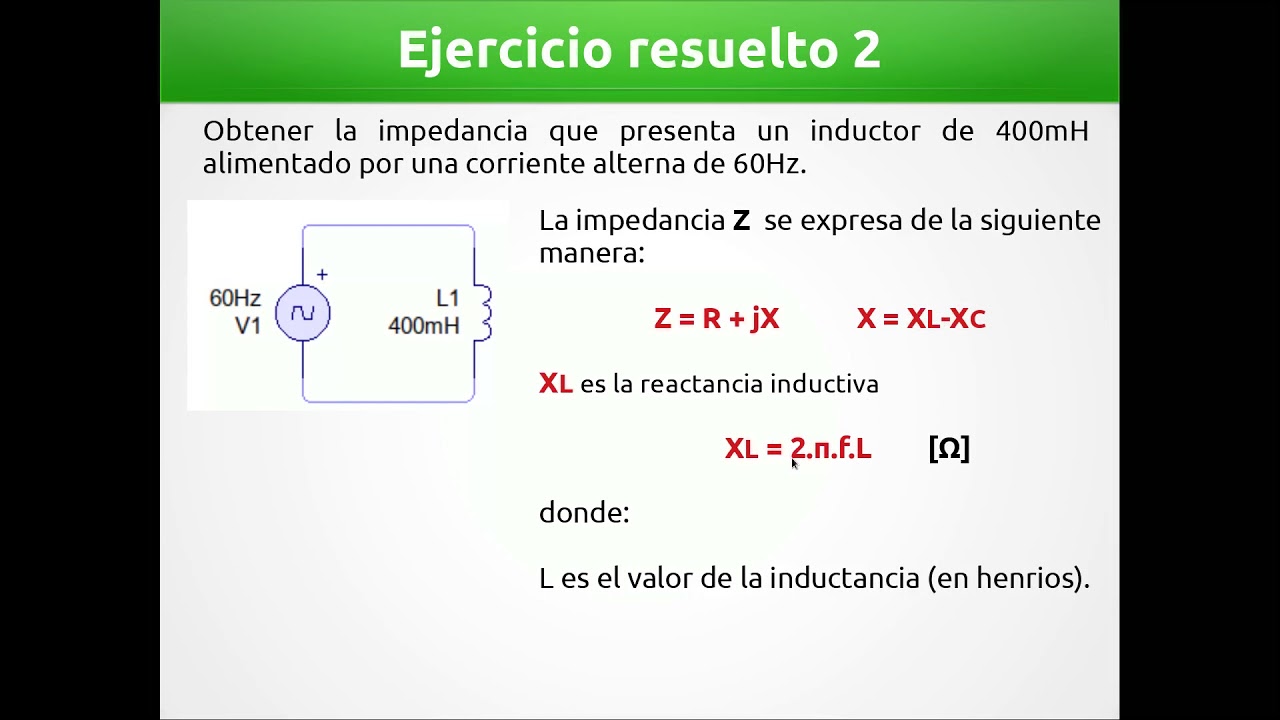 Ejercicio resuelto 2

Obtener la impedancia que presenta un inductor de 400mH alimentado por una corriente alterna de 60Hz.

60Hz
V1
+
L1
400mH

La impedancia **Z** se expresa de la siguiente manera:

$Z = R + jX$ $X = X_L - X_C$

$X_L$ es la reactancia inductiva

$X_L = 2.\pi.f.L$ $[\Omega]$

donde:

L es el valor de la inductancia (en henrios).